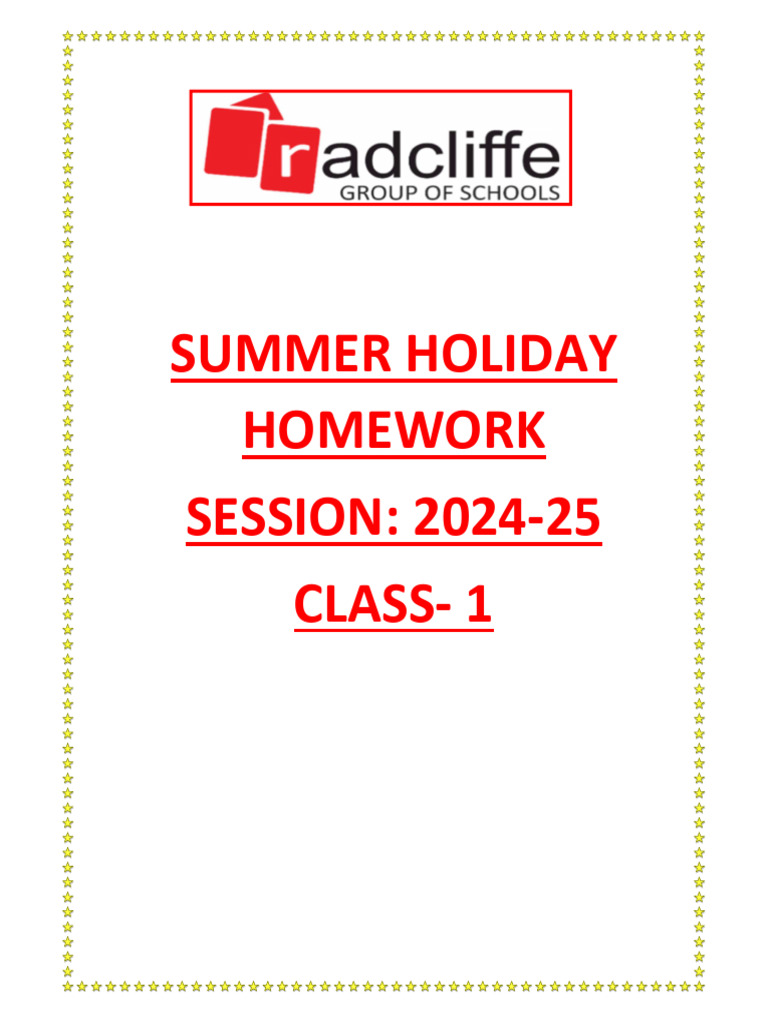 radcliffe
GROUP OF SCHOOLS

SUMMER HOLIDAY HOMEWORK

SESSION: 2024-25

CLASS- 1